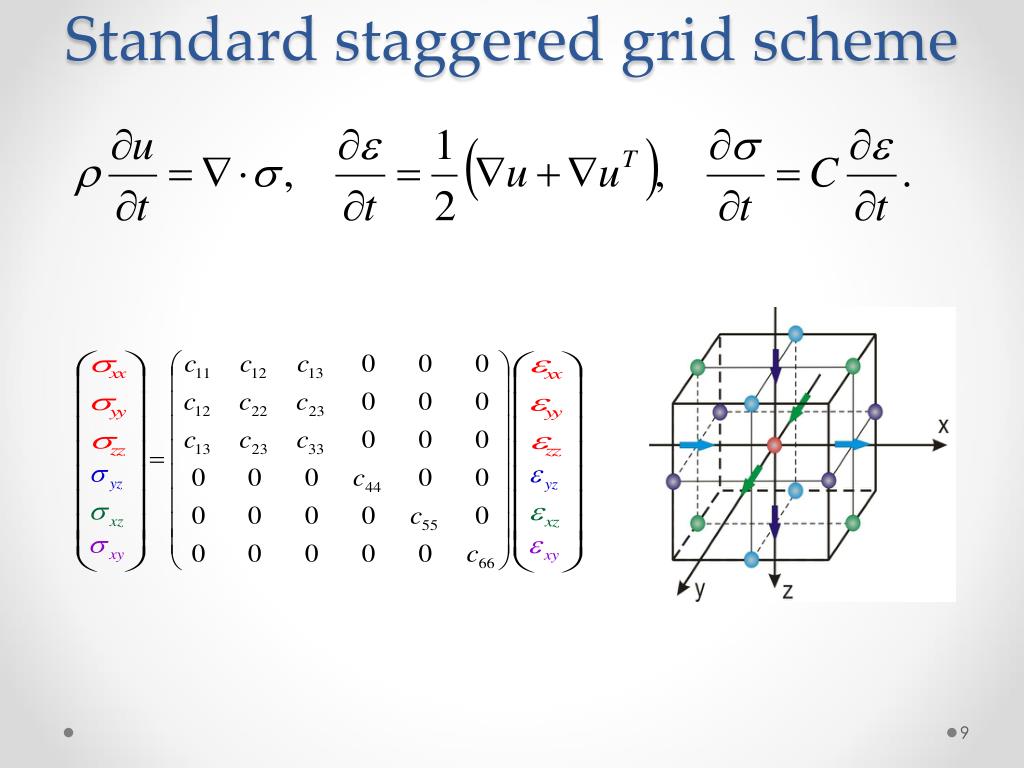 Standard staggered grid scheme

$\rho \frac{\partial u}{\partial t} = \nabla \cdot \sigma, \quad \frac{\partial \varepsilon}{\partial t} = \frac{1}{2}\left(\nabla u + \nabla u^T\right), \quad \frac{\partial \sigma}{\partial t} = C \frac{\partial \varepsilon}{\partial t}.$

$\begin{pmatrix} \sigma_{xx} \\ \sigma_{yy} \\ \sigma_{zz} \\ \sigma_{yz} \\ \sigma_{xz} \\ \sigma_{xy} \end{pmatrix} = \begin{pmatrix} c_{11} & c_{12} & c_{13} & 0 & 0 & 0 \\ c_{12} & c_{22} & c_{23} & 0 & 0 & 0 \\ c_{13} & c_{23} & c_{33} & 0 & 0 & 0 \\ 0 & 0 & 0 & c_{44} & 0 & 0 \\ 0 & 0 & 0 & 0 & c_{55} & 0 \\ 0 & 0 & 0 & 0 & 0 & c_{66} \end{pmatrix} \begin{pmatrix} \varepsilon_{xx} \\ \varepsilon_{yy} \\ \varepsilon_{zz} \\ \varepsilon_{yz} \\ \varepsilon_{xz} \\ \varepsilon_{xy} \end{pmatrix}$

x
y
z

9